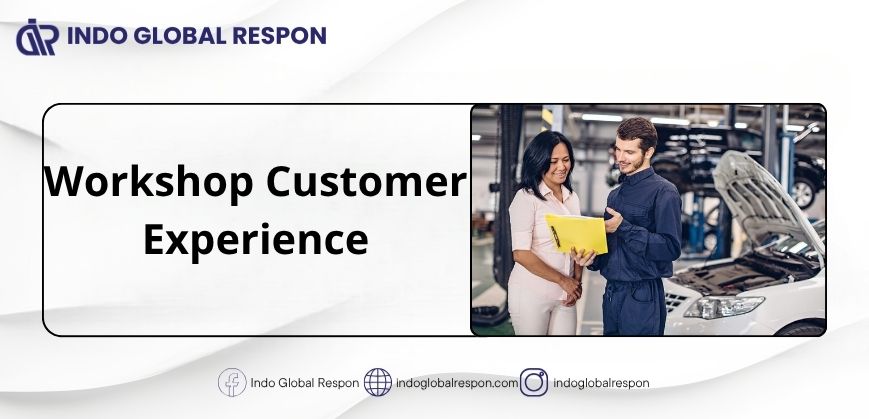 INDO GLOBAL RESPON

Workshop Customer Experience

Indo Global Respon indoglobalrespon.com indoglobalrespon